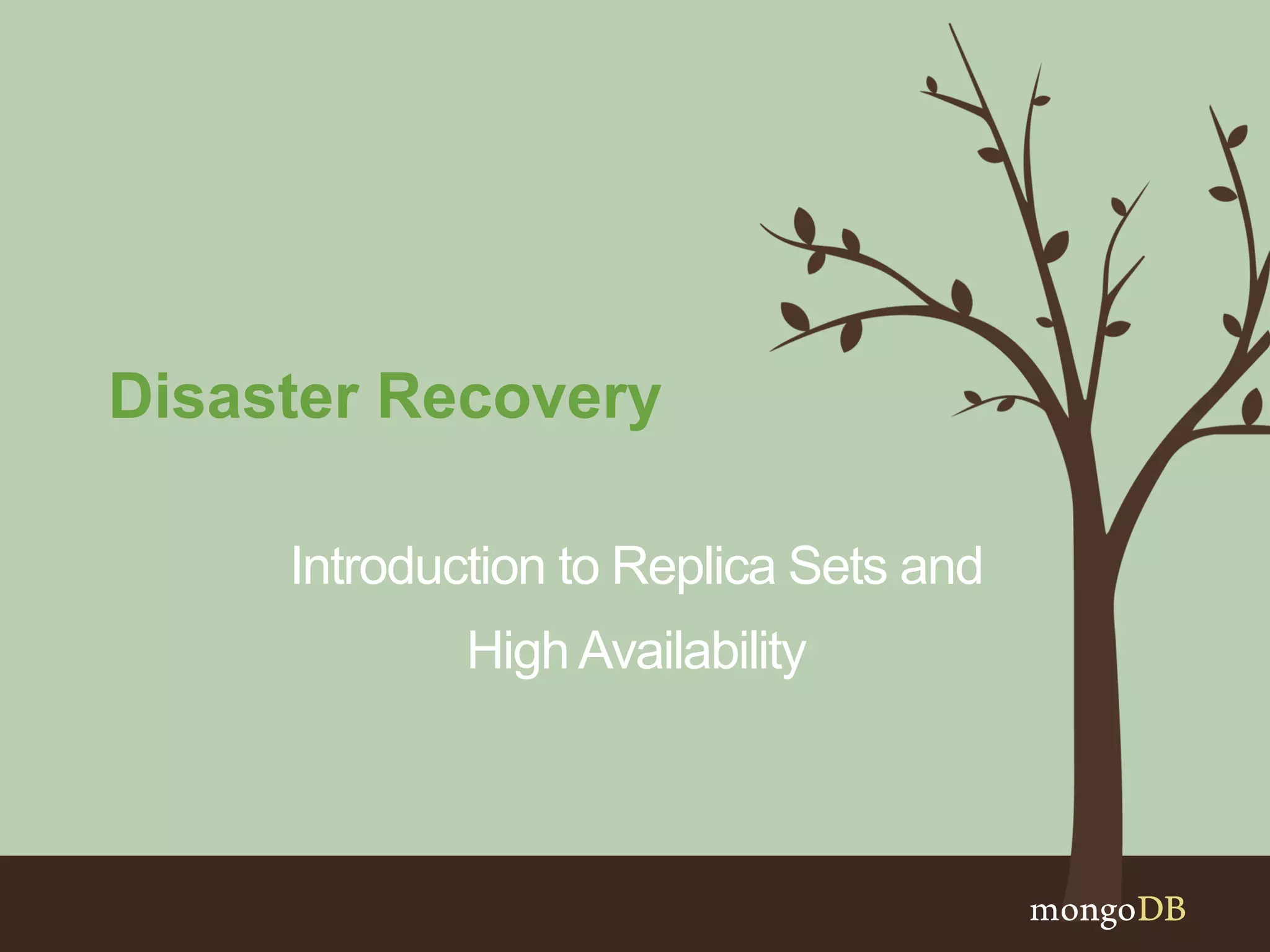 Disaster Recovery

Introduction to Replica Sets and High Availability

mongoDB